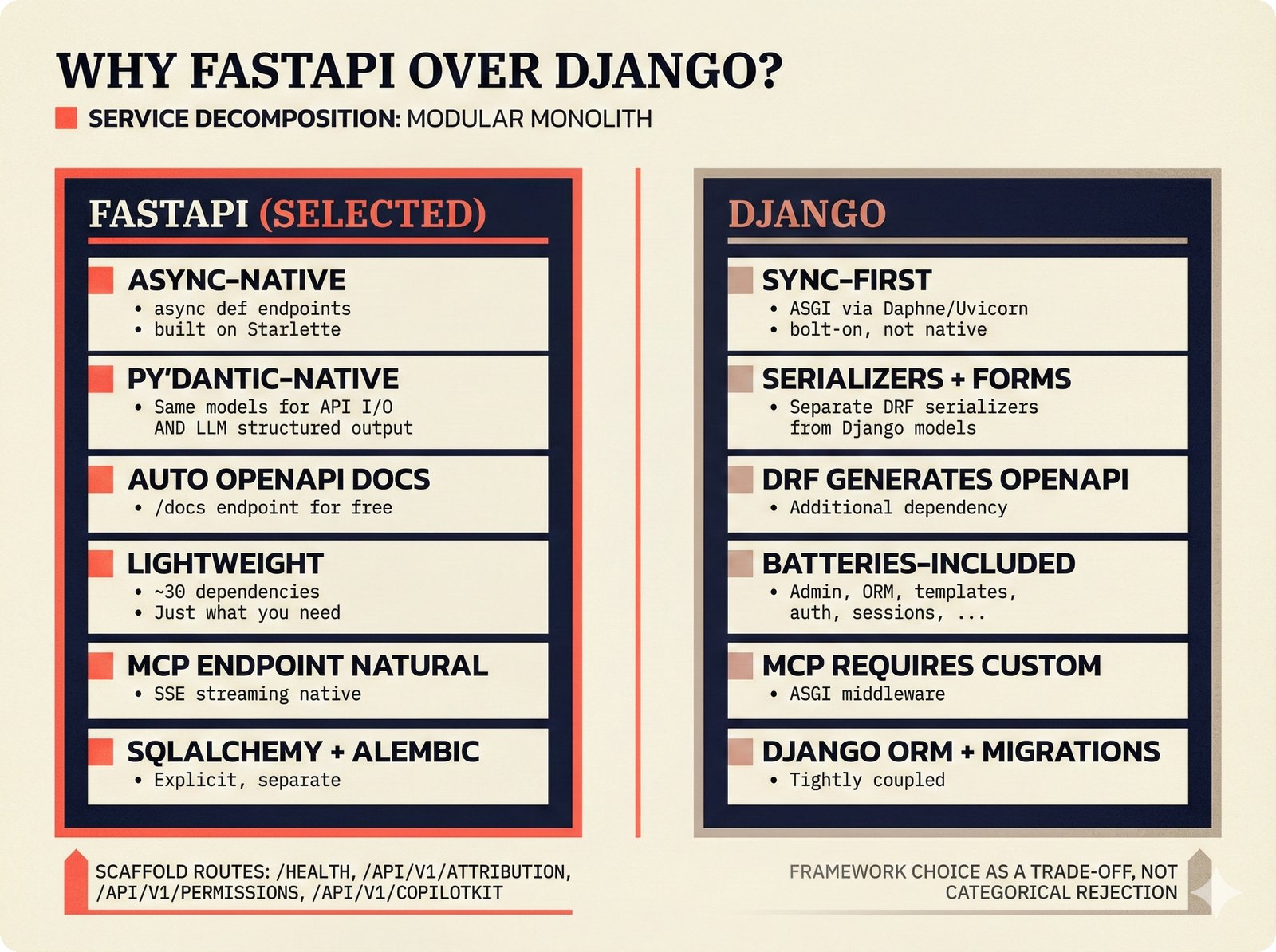 WHY FASTAPI OVER DJANGO?

SERVICE DECOMPOSITION: MODULAR MONOLITH

FASTAPI (SELECTED)

ASYNC-NATIVE
• async def endpoints
• built on Starlette

PY'DANTIC-NATIVE
• Same models for API I/O AND LLM structured output

AUTO OPENAPI DOCS
• /docs endpoint for free

LIGHTWEIGHT
• ~30 dependencies
• Just what you need

MCP ENDPOINT NATURAL
• SSE streaming native

SQLALCHEMY + ALEMBIC
• Explicit, separate

DJANGO

SYNC-FIRST
• ASGI via Daphne/Uvicorn
• bolt-on, not native

SERIALIZERS + FORMS
• Separate DRF serializers from Django models

DRF GENERATES OPENAPI
• Additional dependency

BATTERIES-INCLUDED
• Admin, ORM, templates, auth, sessions, ...

MCP REQUIRES CUSTOM
• ASGI middleware

DJANGO ORM + MIGRATIONS
• Tightly coupled

SCAFFOLD ROUTES: /HEALTH, /API/V1/ATTRIBUTION, /API/V1/PERMISSIONS, /API/V1/COPILOTKIT

FRAMEWORK CHOICE AS A TRADE-OFF, NOT CATEGORICAL REJECTION